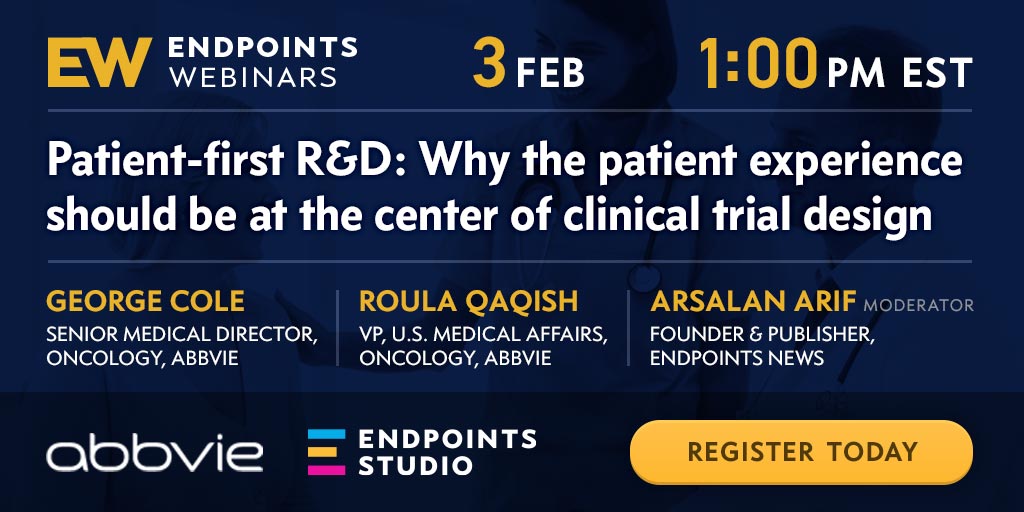 EW ENDPOINTS WEBINARS

3 FEB

1:00 PM EST

Patient-first R&D: Why the patient experience should be at the center of clinical trial design

GEORGE COLE
SENIOR MEDICAL DIRECTOR, ONCOLOGY, ABBVIE

ROULA QAQISH
VP, U.S. MEDICAL AFFAIRS, ONCOLOGY, ABBVIE

ARSALAN ARIF MODERATOR
FOUNDER & PUBLISHER, ENDPOINTS NEWS

abbvie

ENDPOINTS STUDIO

REGISTER TODAY